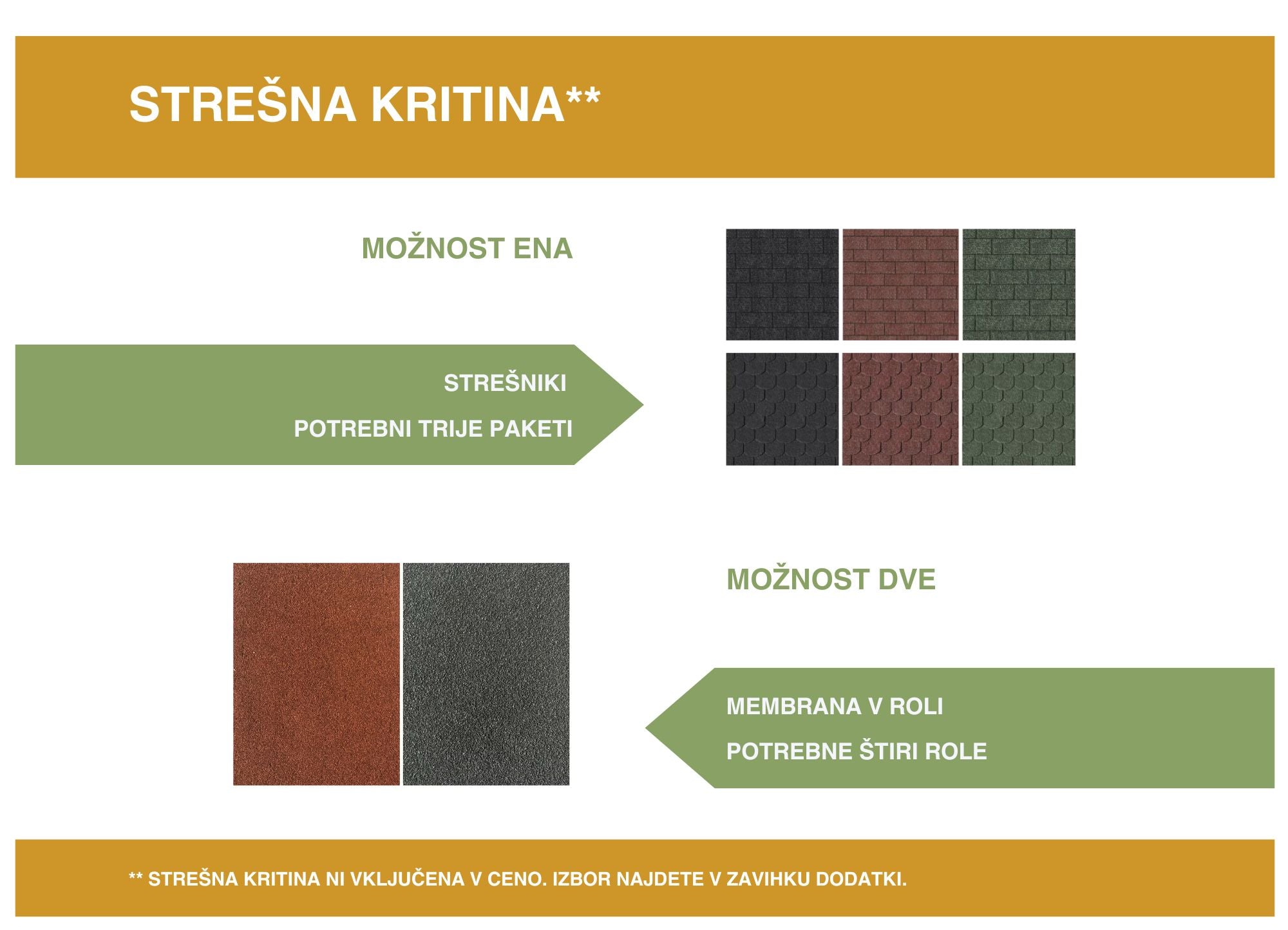 STREŠNA KRITINA**

MOŽNOST ENA

STREŠNIKI

POTREBNI TRIJE PAKETI

MOŽNOST DVE

MEMBRANA V ROLI

POTREBNE ŠTIRI ROLE

** STREŠNA KRITINA NI VKLJUČENA V CENO. IZBOR NAJDETE V ZAVIHKU DODATKI.